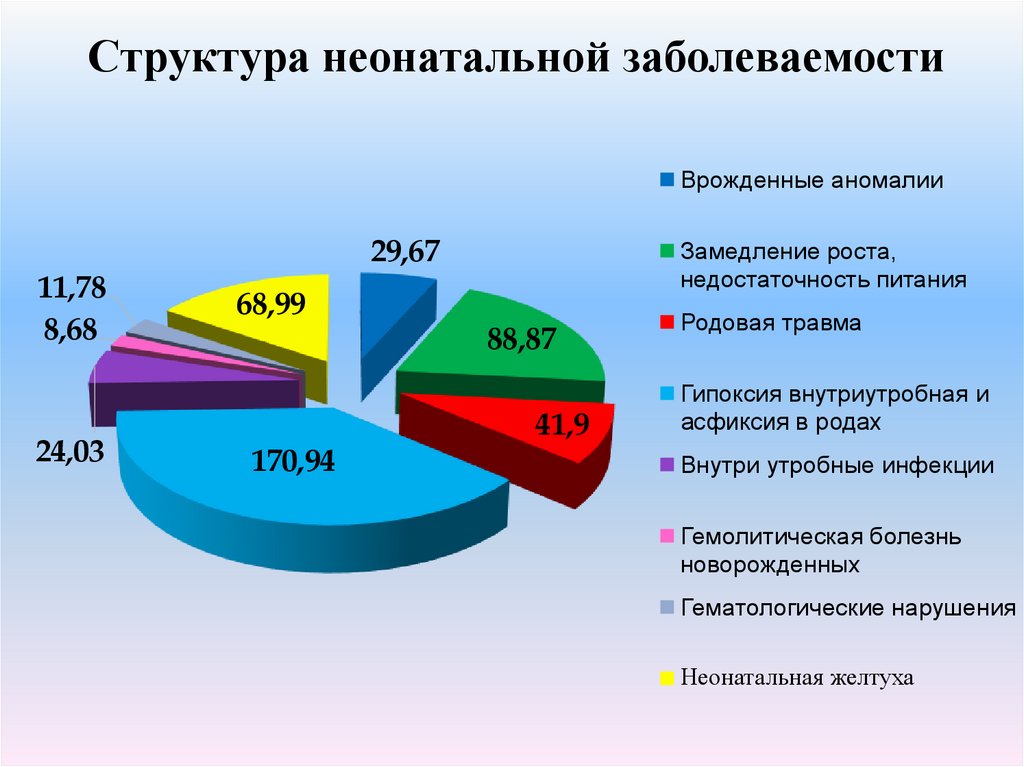 Структура неонатальной заболеваемости

29,67

88,87

41,9

170,94

24,03

8,68

11,78

68,99

Врожденные аномалии

Замедление роста, недостаточность питания

Родовая травма

Гипоксия внутриутробная и асфиксия в родах

Внутри утробные инфекции

Гемолитическая болезнь новорожденных

Гематологические нарушения

Неонатальная желтуха